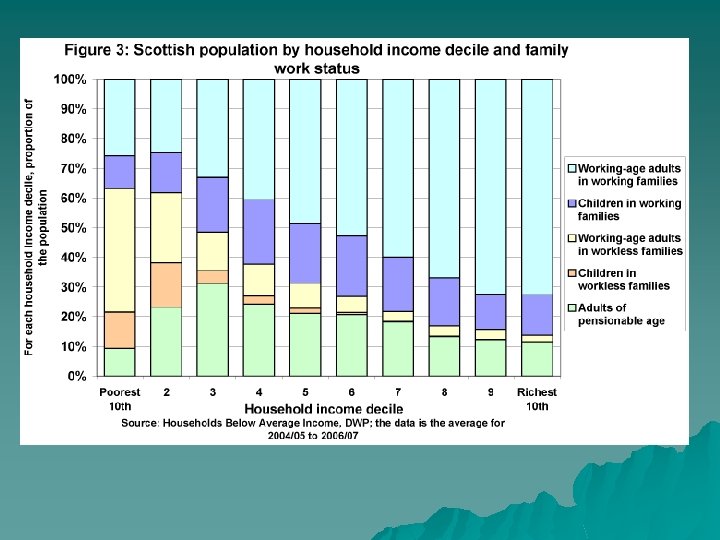 Figure 3: Scottish population by household income decile and family work status

For each household income decile, proportion of the population

100%
90%
80%
70%
60%
50%
40%
30%
20%
10%
0%

Poorest 10th
2
3
4
5
6
7
8
9
Richest 10th

Household income decile

Working-age adults in working families
Children in working families
Working-age adults in workless families
Children in workless families
Adults of pensionable age

Source: Households Below Average Income, DWP; the data is the average for 2004/05 to 2006/07